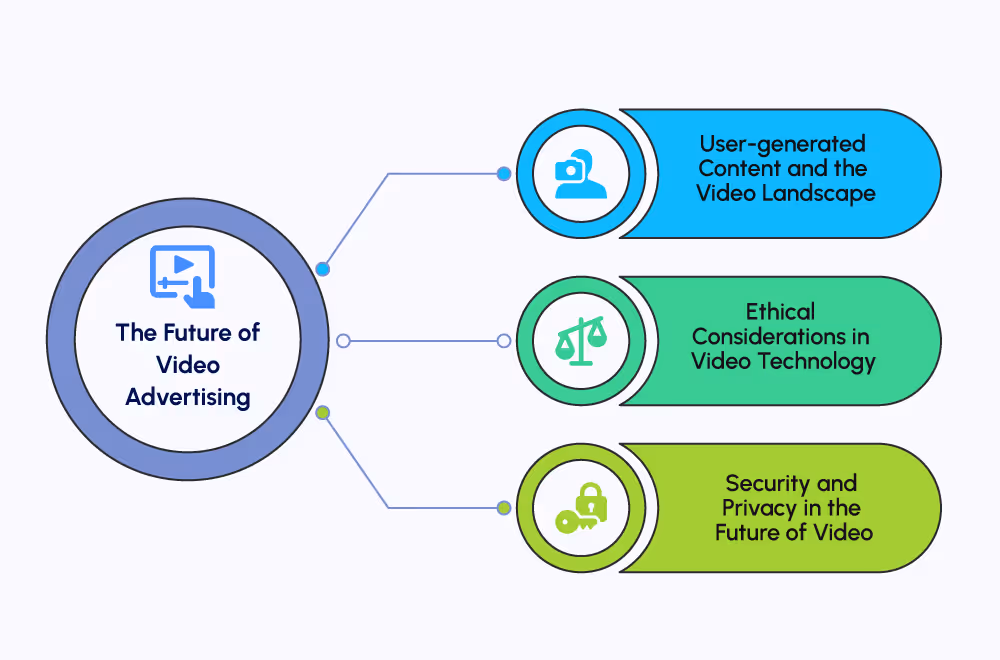 The Future of Video Advertising

User-generated Content and the Video Landscape

Ethical Considerations in Video Technology

Security and Privacy in the Future of Video